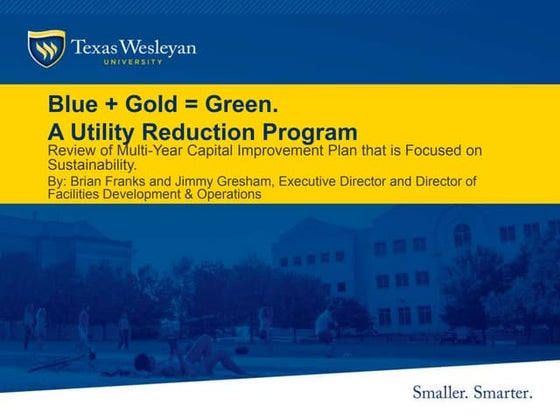 Texas Wesleyan
UNIVERSITY

Blue + Gold = Green.
A Utility Reduction Program

Review of Multi-Year Capital Improvement Plan that is Focused on Sustainability.

By: Brian Franks and Jimmy Gresham, Executive Director and Director of Facilities Development & Operations

Smaller. Smarter.